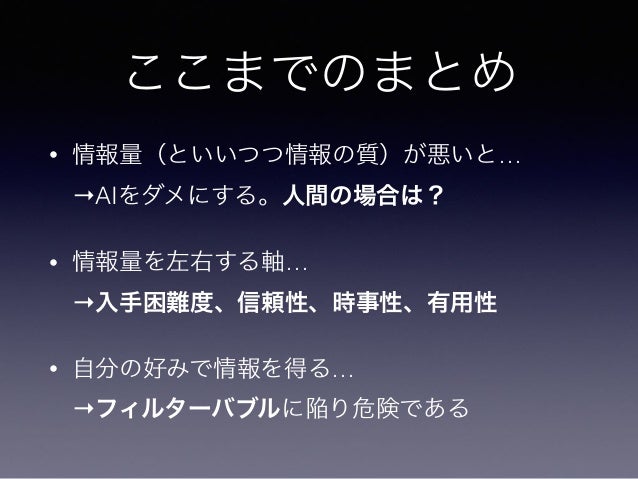 ここまでのまとめ

• 情報量（といいつつ情報の質）が悪いと…
→AIをダメにする。人間の場合は？

• 情報量を左右する軸…
→入手困難度、信頼性、時事性、有用性

• 自分の好みで情報を得る…
→フィルターバブルに陥り危険である